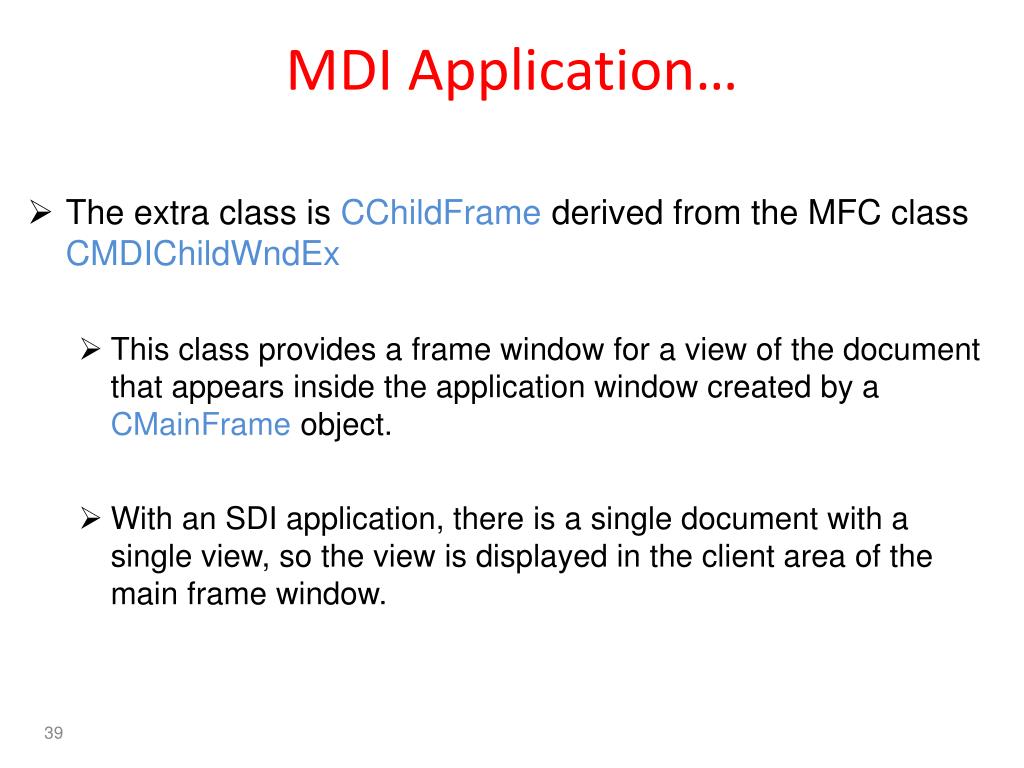 MDI Application…

➢ The extra class is CChildFrame derived from the MFC class CMDIChildWndEx

➢ This class provides a frame window for a view of the document that appears inside the application window created by a CMainFrame object.

➢ With an SDI application, there is a single document with a single view, so the view is displayed in the client area of the main frame window.

39